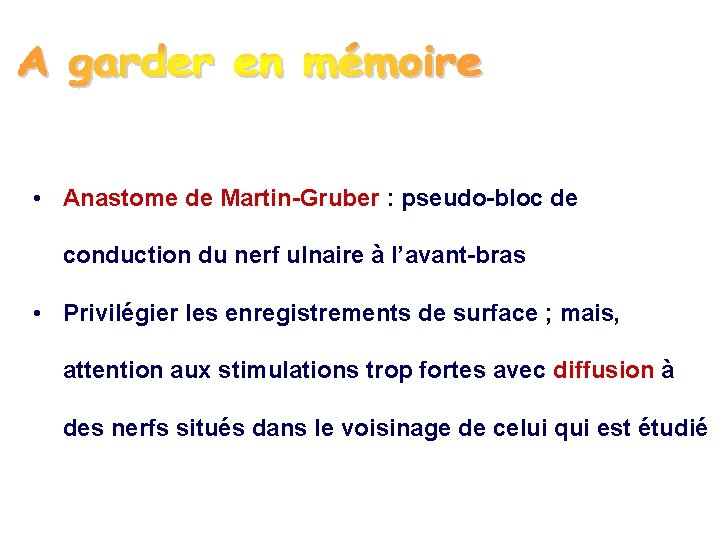 A garder en mémoire

• Anastome de Martin-Gruber : pseudo-bloc de conduction du nerf ulnaire à l'avant-bras

• Privilégier les enregistrements de surface ; mais, attention aux stimulations trop fortes avec diffusion à des nerfs situés dans le voisinage de celui qui est étudié